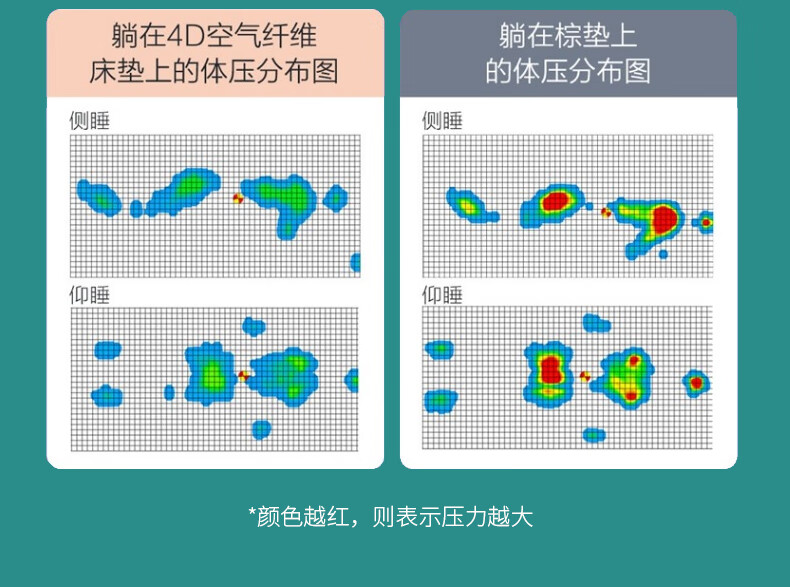 躺在4D空气纤维床垫上的体压分布图

侧睡

仰睡

躺在棕垫上的体压分布图

侧睡

仰睡

*颜色越红，则表示压力越大